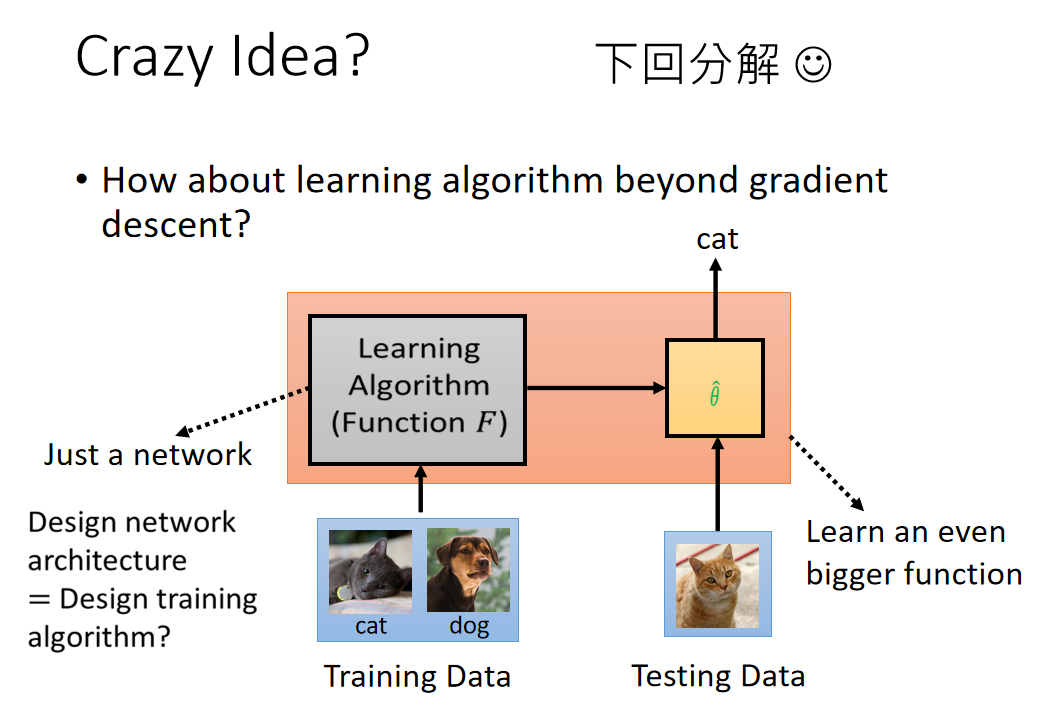 Crazy Idea?

下回分解 ☺

• How about learning algorithm beyond gradient descent?

cat

Learning Algorithm (Function $F$)

$\hat{\theta}$

Just a network

Design network architecture = Design training algorithm?

cat

dog

Training Data

Testing Data

Learn an even bigger function